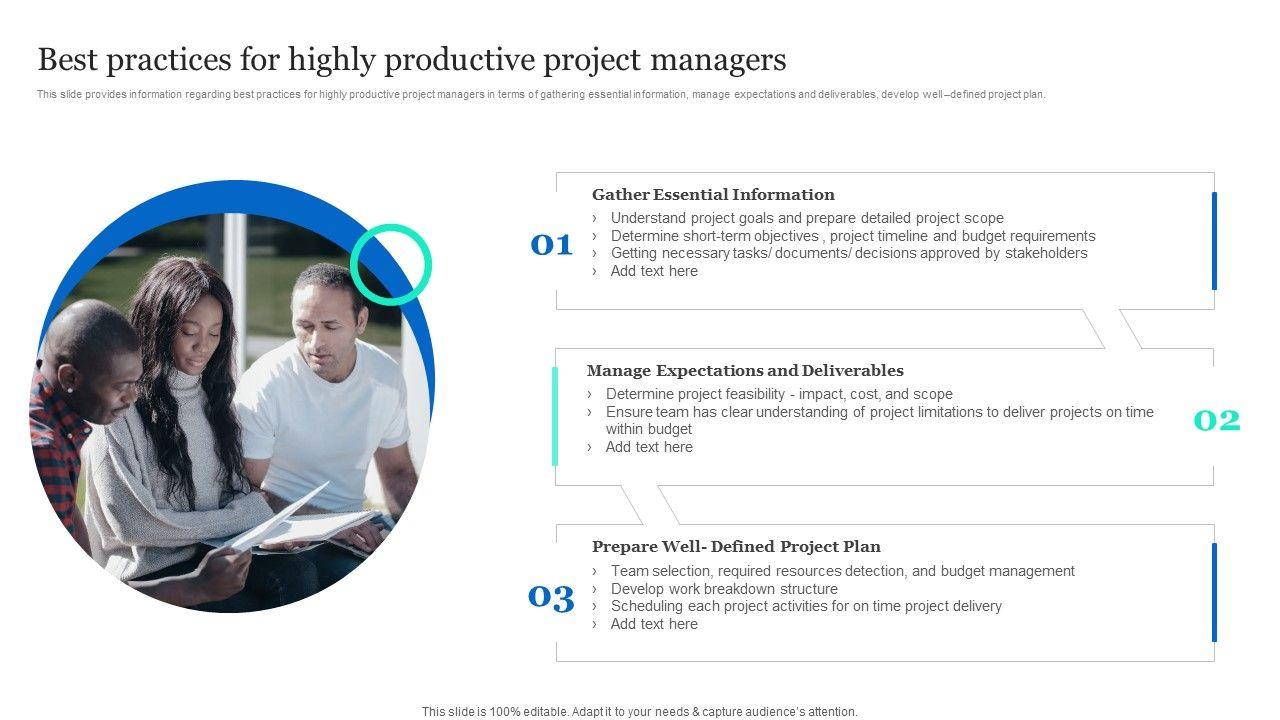 Best practices for highly productive project managers

This slide provides information regarding best practices for highly productive project managers in terms of gathering essential information, manage expectations and deliverables, develop well–defined project plan.

01

Gather Essential Information
› Understand project goals and prepare detailed project scope
› Determine short-term objectives , project timeline and budget requirements
› Getting necessary tasks/ documents/ decisions approved by stakeholders
› Add text here

Manage Expectations and Deliverables
› Determine project feasibility - impact, cost, and scope
› Ensure team has clear understanding of project limitations to deliver projects on time within budget
› Add text here

02

03

Prepare Well- Defined Project Plan
› Team selection, required resources detection, and budget management
› Develop work breakdown structure
› Scheduling each project activities for on time project delivery
› Add text here

This slide is 100% editable. Adapt it to your needs & capture audience's attention.